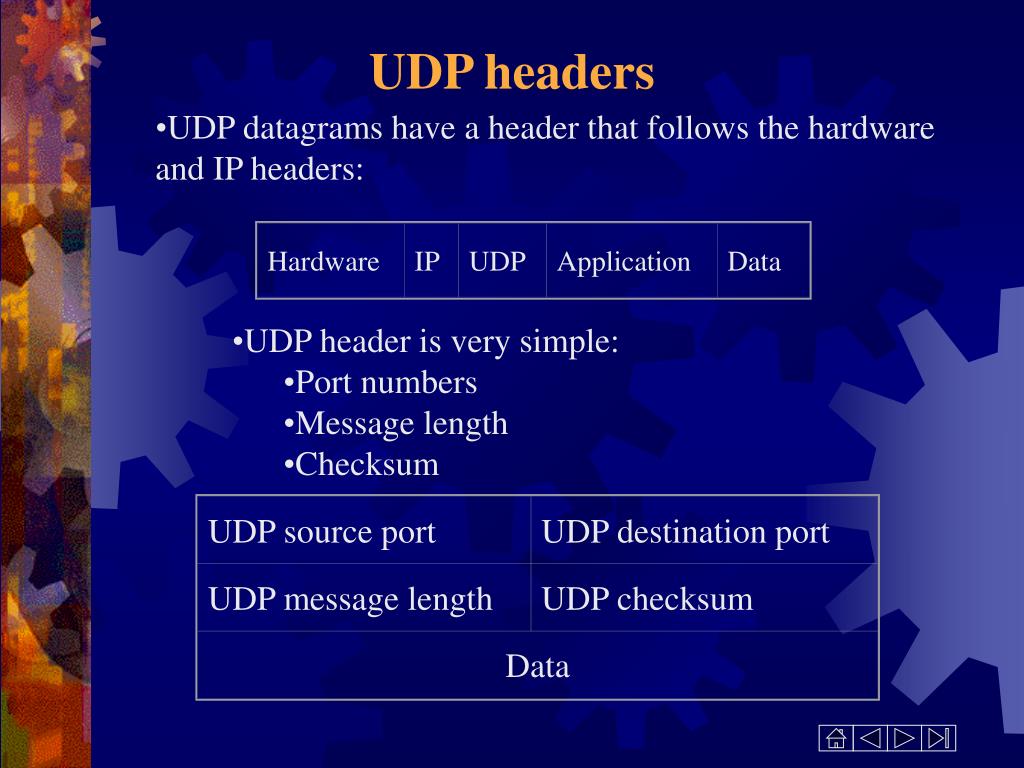 UDP headers

•UDP datagrams have a header that follows the hardware and IP headers:

| Hardware | IP | UDP | Application | Data |
|---|---|---|---|---|

•UDP header is very simple:
•Port numbers
•Message length
•Checksum

| UDP source port | UDP destination port |
|---|---|
| UDP message length | UDP checksum |
| Data | |